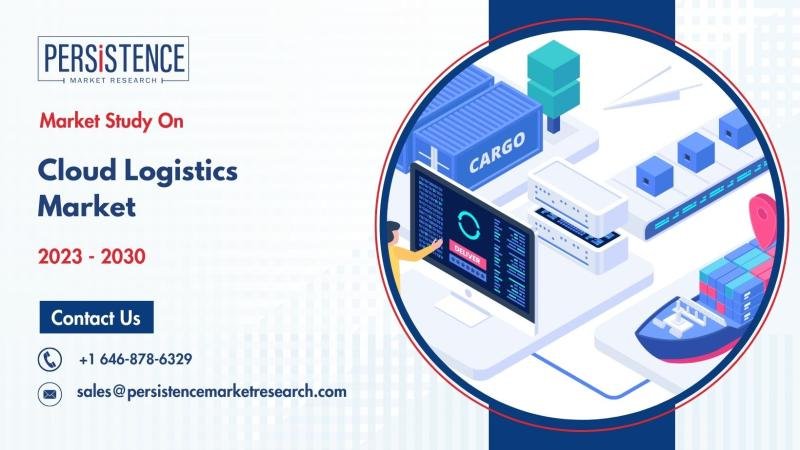 PERSISTENCE
MARKET RESEARCH

Market Study On

Cloud Logistics Market

2023 - 2030

Contact Us

+1 646-878-6329

sales@persistencemarketresearch.com

CARGO

DELIVER